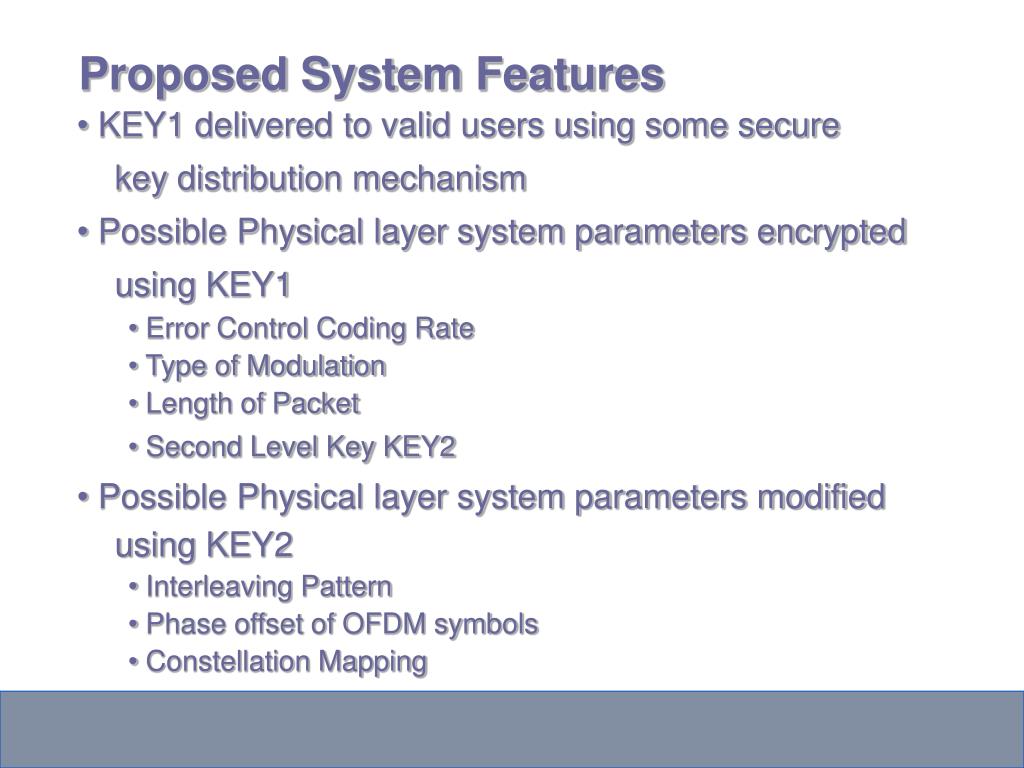 Proposed System Features

• KEY1 delivered to valid users using some secure key distribution mechanism

• Possible Physical layer system parameters encrypted using KEY1

• Error Control Coding Rate
• Type of Modulation
• Length of Packet
• Second Level Key KEY2

• Possible Physical layer system parameters modified using KEY2

• Interleaving Pattern
• Phase offset of OFDM symbols
• Constellation Mapping